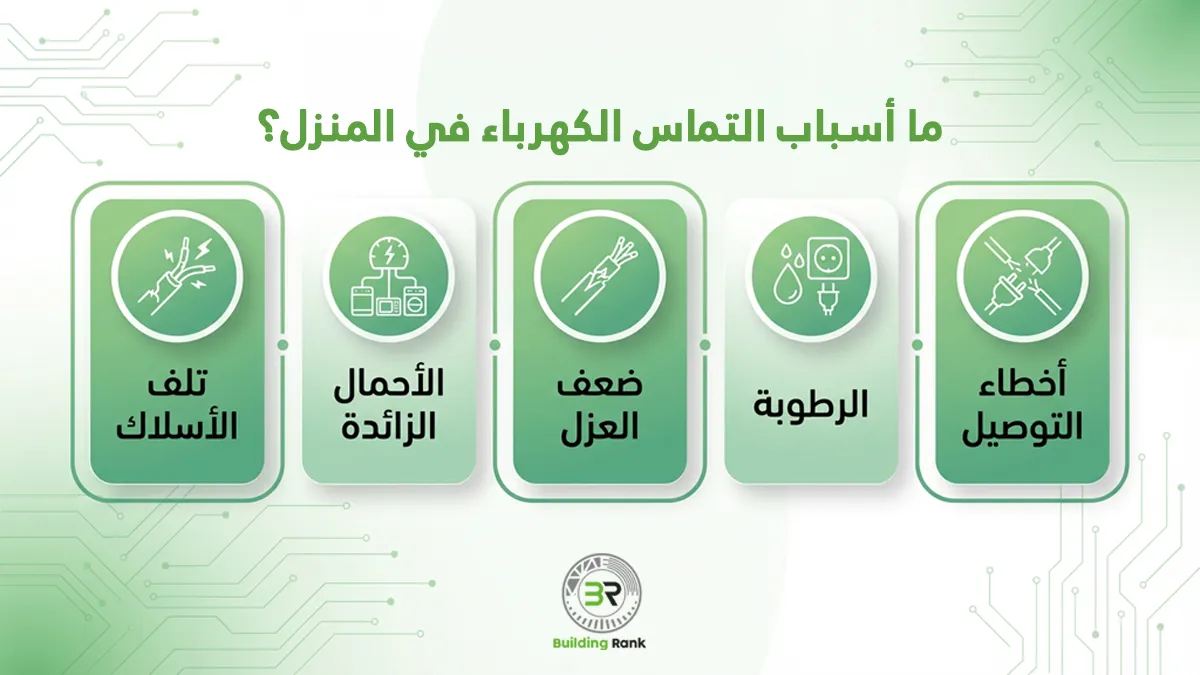 ما أسباب التماس الكهرباء في المنزل؟

أخطاء التوصيل

الرطوبة

ضعف العزل

الأحمال الزائدة

تلف الأسلاك

BR

Building Rank